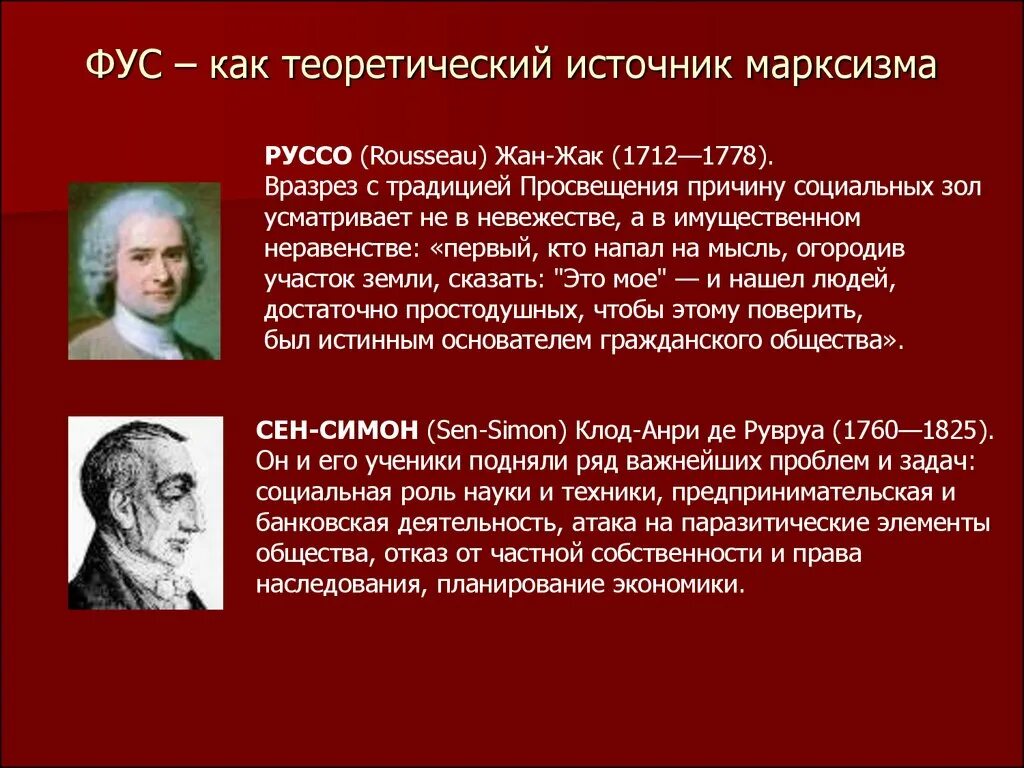 ФУС – как теоретический источник марксизма

РУССО (Rousseau) Жан-Жак (1712—1778). Вразрез с традицией Просвещения причину социальных зол усматривает не в невежестве, а в имущественном неравенстве: «первый, кто напал на мысль, огородив участок земли, сказать: "Это мое" — и нашел людей, достаточно простодушных, чтобы этому поверить, был истинным основателем гражданского общества».

СЕН-СИМОН (Sen-Simon) Клод-Анри де Рувруа (1760—1825). Он и его ученики подняли ряд важнейших проблем и задач: социальная роль науки и техники, предпринимательская и банковская деятельность, атака на паразитические элементы общества, отказ от частной собственности и права наследования, планирование экономики.